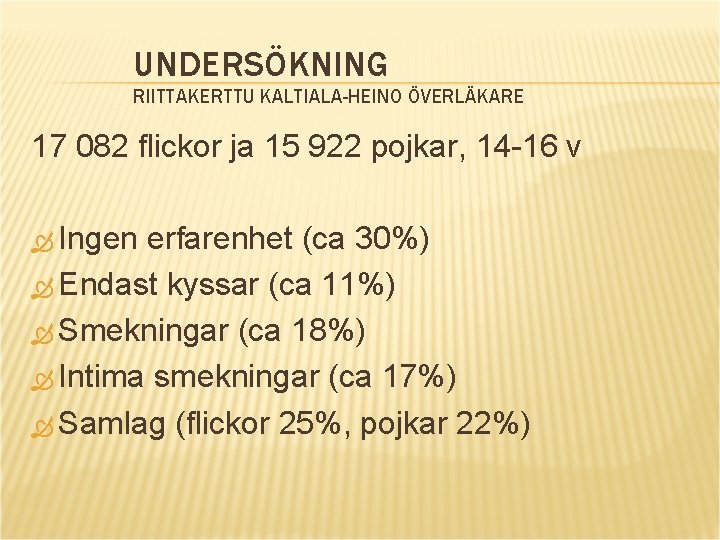 UNDERSÖKNING
RIITTAKERTTU KALTIALA-HEINO ÖVERLÄKARE

17 082 flickor ja 15 922 pojkar, 14-16 v

Ingen erfarenhet (ca 30%)
Endast kyssar (ca 11%)
Smekningar (ca 18%)
Intima smekningar (ca 17%)
Samlag (flickor 25%, pojkar 22%)